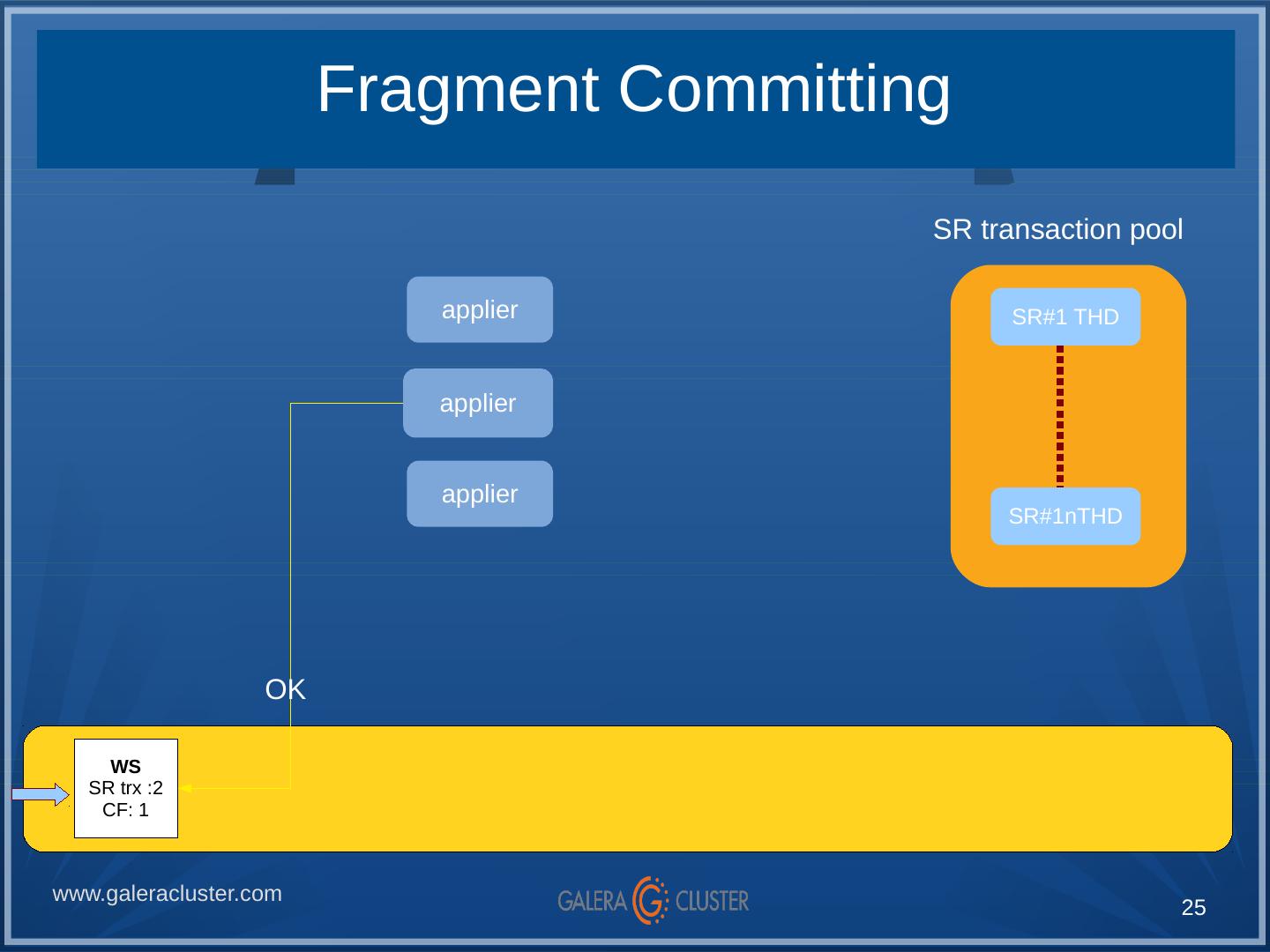 Fragment Committing

SR transaction pool

applier

applier

applier

SR#1 THD

SR#1nTHD

OK

WS
SR trx :2
CF: 1

www.galeracluster.com

GALERA CLUSTER

25